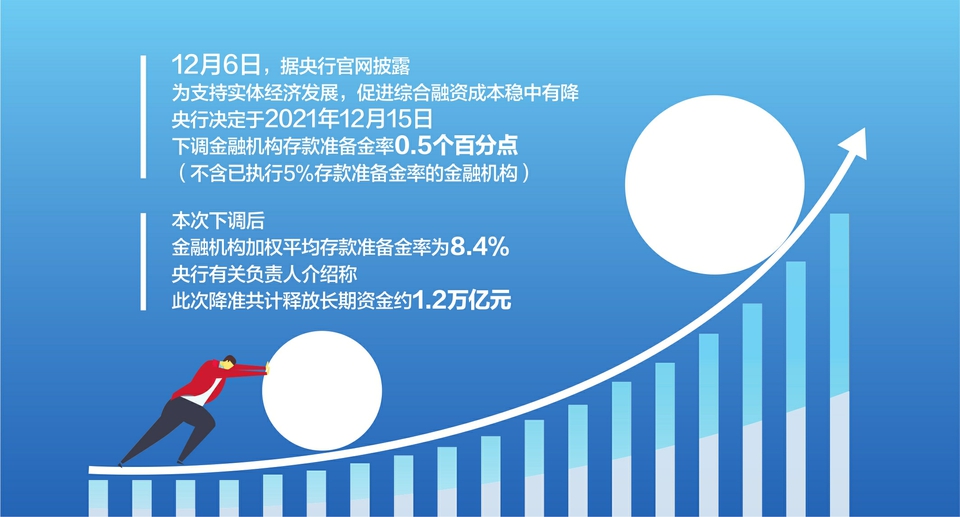 12月6日，据央行官网披露
为支持实体经济发展，促进综合融资成本稳中有降
央行决定于2021年12月15日
下调金融机构存款准备金率0.5个百分点
（不含已执行5%存款准备金率的金融机构）

本次下调后
金融机构加权平均存款准备金率为8.4%
央行有关负责人介绍称
此次降准共计释放长期资金约1.2万亿元